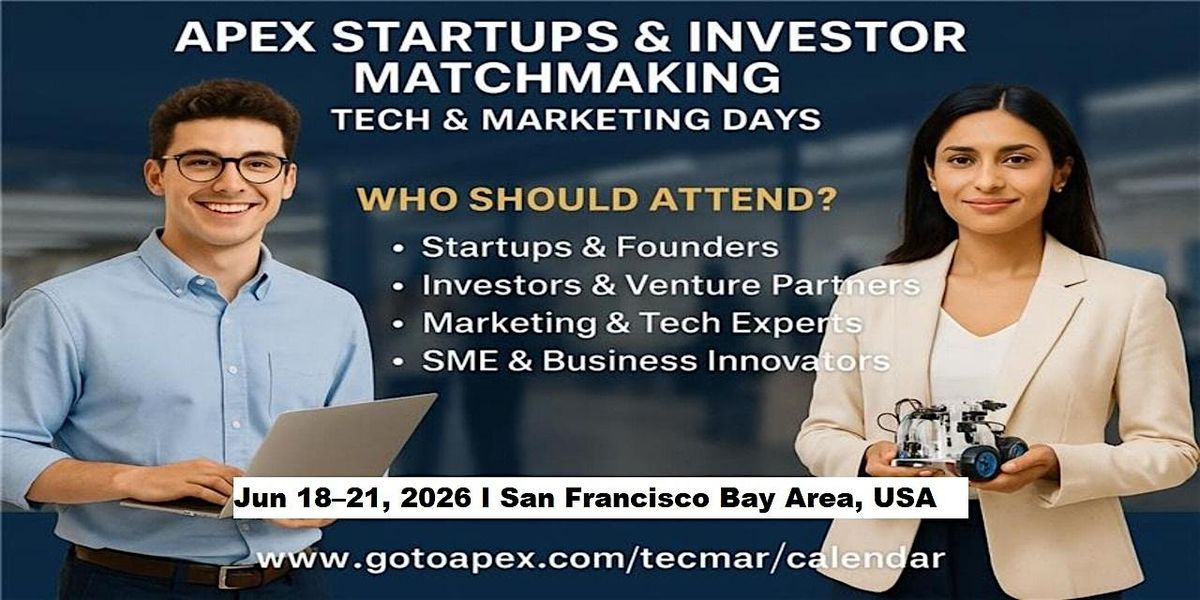 APEX STARTUPS & INVESTOR MATCHMAKING
TECH & MARKETING DAYS

WHO SHOULD ATTEND?
• Startups & Founders
• Investors & Venture Partners
• Marketing & Tech Experts
• SME & Business Innovators

Jun 18–21, 2026 I San Francisco Bay Area, USA

www.gotoapex.com/tecmar/calendar